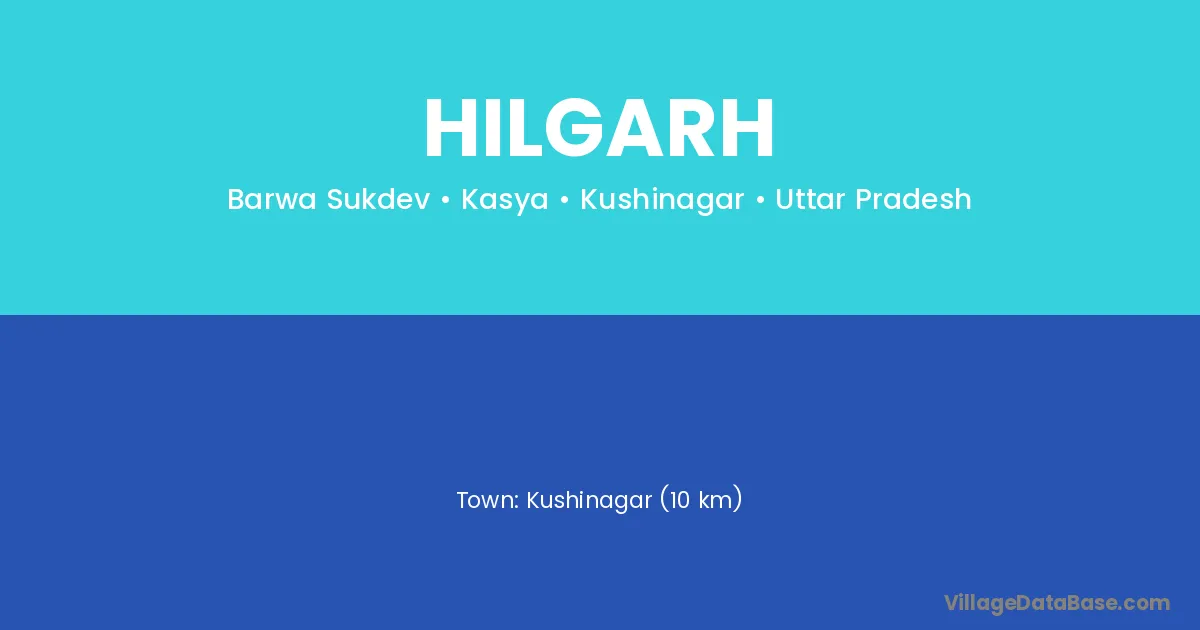 HILGARH

Barwa Sukdev • Kasya • Kushinagar • Uttar Pradesh

Town: Kushinagar (10 km)

VillageDataBase.com